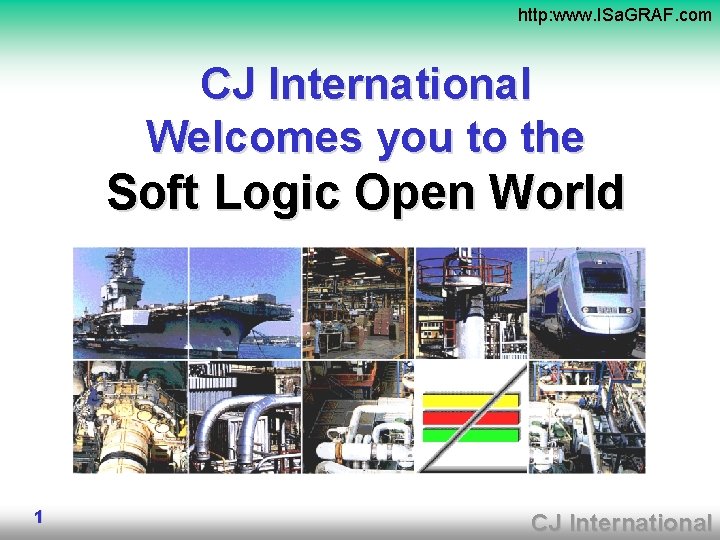 http:www.ISaGRAF.com

CJ International
Welcomes you to the
Soft Logic Open World

1

CJ International